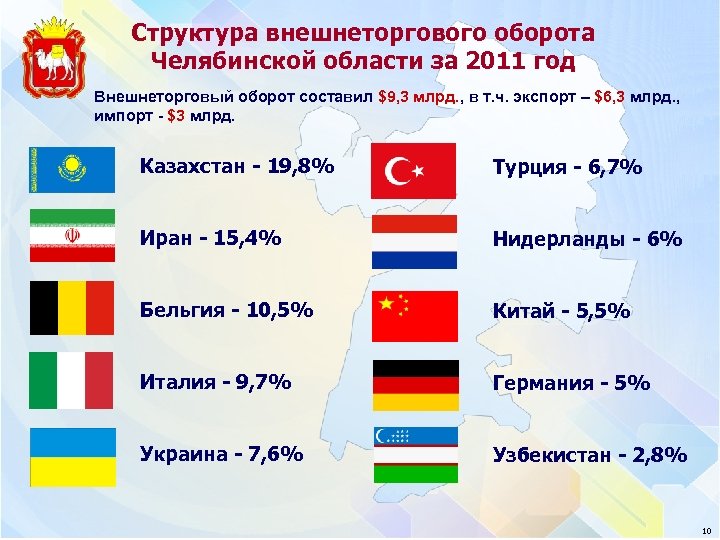 Структура внешнеторгового оборота Челябинской области за 2011 год

Внешнеторговый оборот составил $9,3 млрд., в т.ч. экспорт – $6,3 млрд., импорт - $3 млрд.

Казахстан - 19,8%

Иран - 15,4%

Бельгия - 10,5%

Италия - 9,7%

Украина - 7,6%

Турция - 6,7%

Нидерланды - 6%

Китай - 5,5%

Германия - 5%

Узбекистан - 2,8%

10